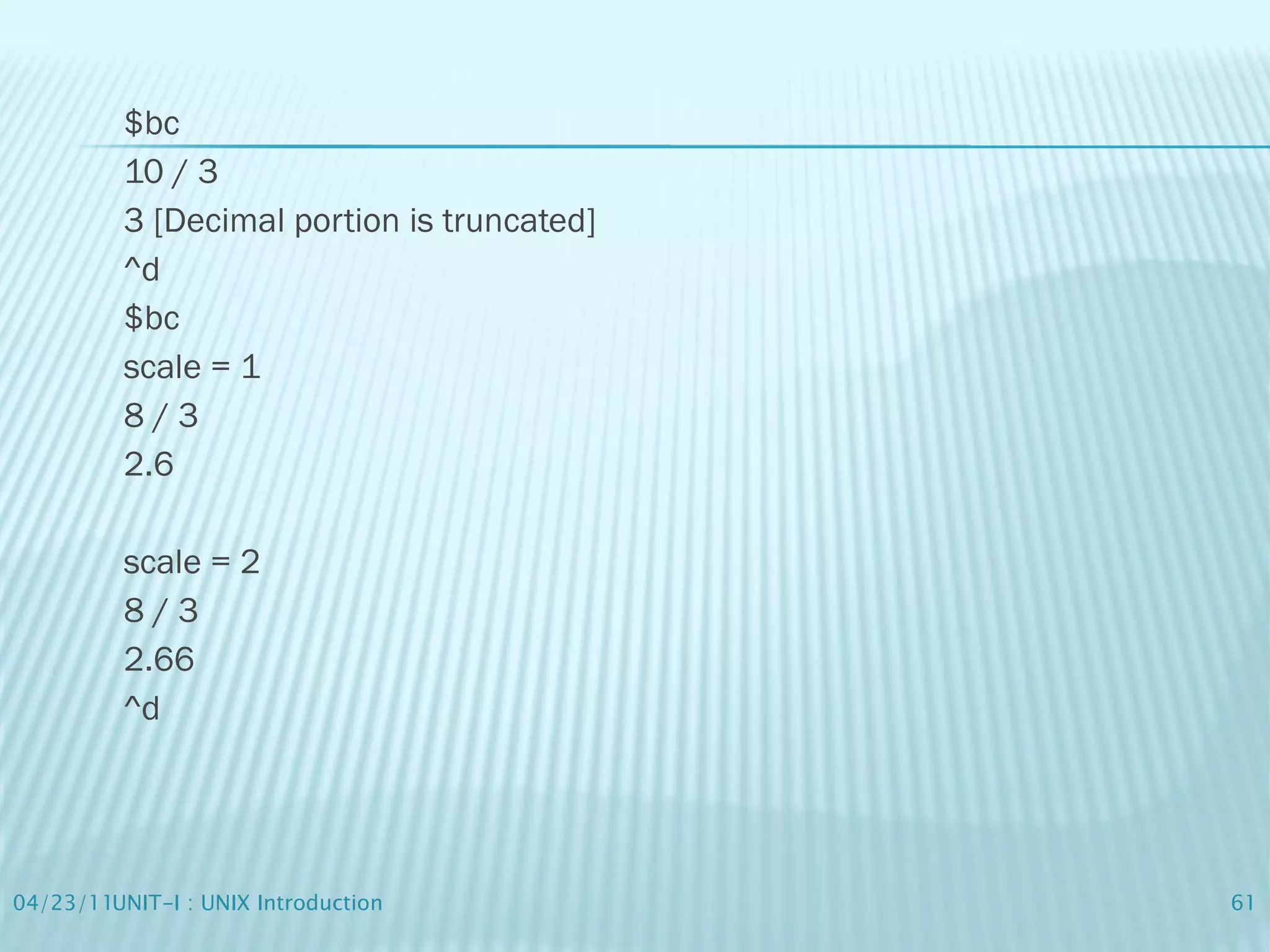 $bc
10 / 3
3 [Decimal portion is truncated]
^d
$bc
scale = 1
8 / 3
2.6

scale = 2
8 / 3
2.66
^d

04/23/11UNIT-I : UNIX Introduction

61